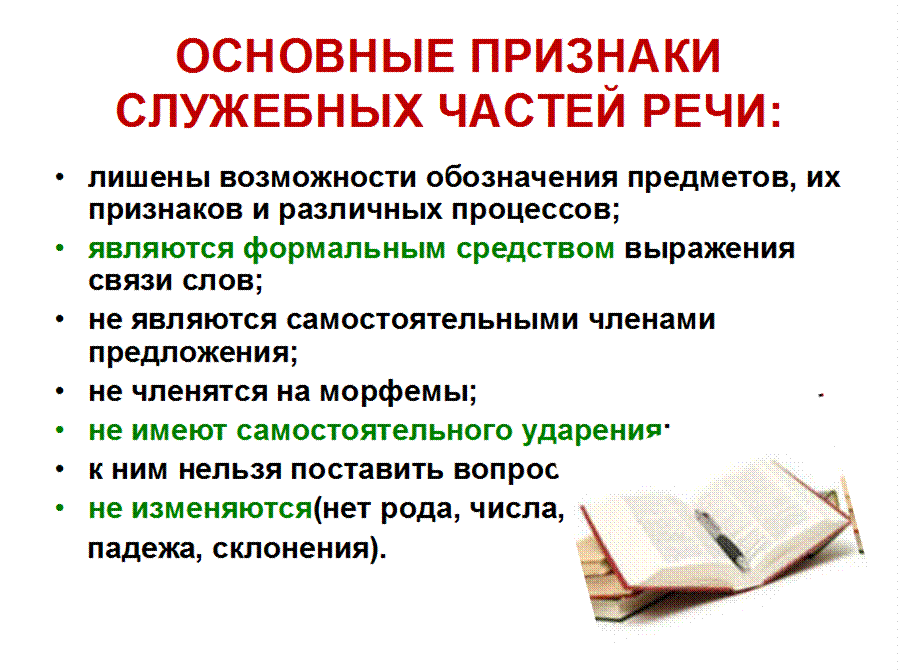 ОСНОВНЫЕ ПРИЗНАКИ СЛУЖЕБНЫХ ЧАСТЕЙ РЕЧИ:

• лишены возможности обозначения предметов, их признаков и различных процессов;
• являются формальным средством выражения связи слов;
• не являются самостоятельными членами предложения;
• не членятся на морфемы;
• не имеют самостоятельного ударения;
• к ним нельзя поставить вопрос
• не изменяются(нет рода, числа, падежа, склонения).